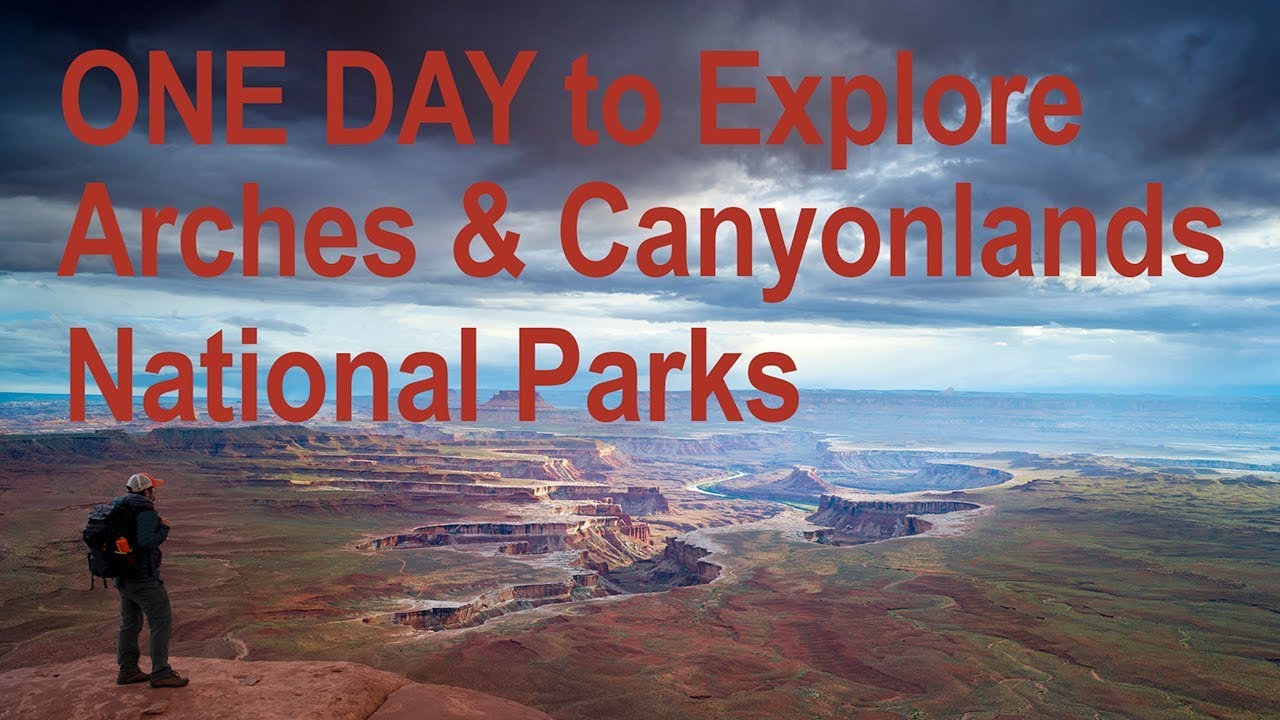 ONE DAY to Explore Arches & Canyonlands National Parks